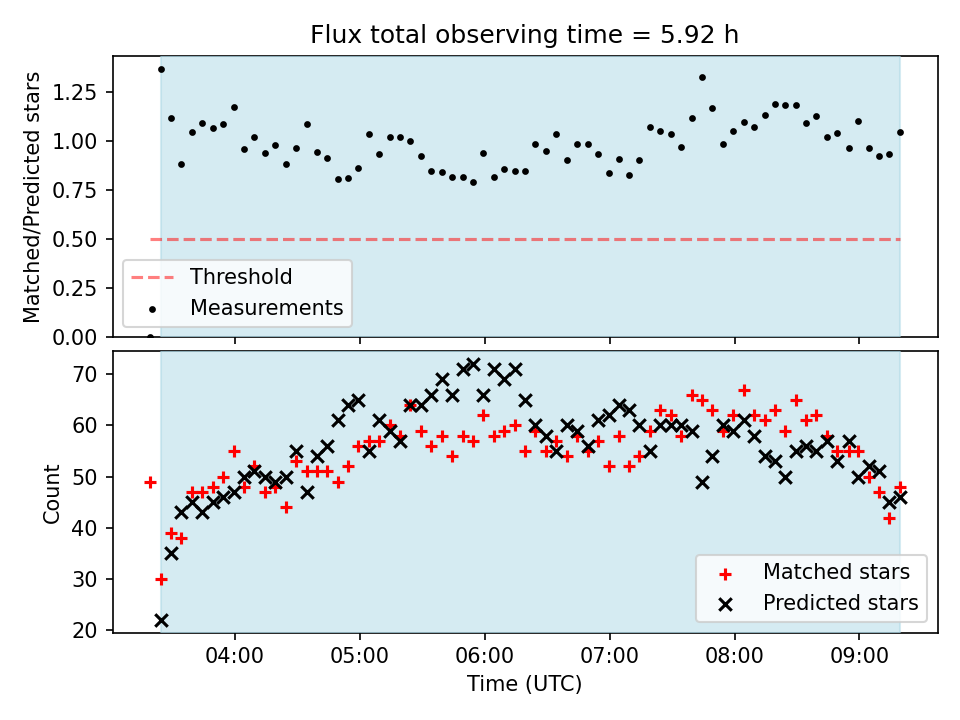 Flux total observing time = 5.92 h

Matched/Predicted stars

1.25
1.00
0.75
0.50
0.25
0.00

Threshold
Measurements

Count

70
60
50
40
30
20

Matched stars
Predicted stars

04:00
05:00
06:00
07:00
08:00
09:00

Time (UTC)